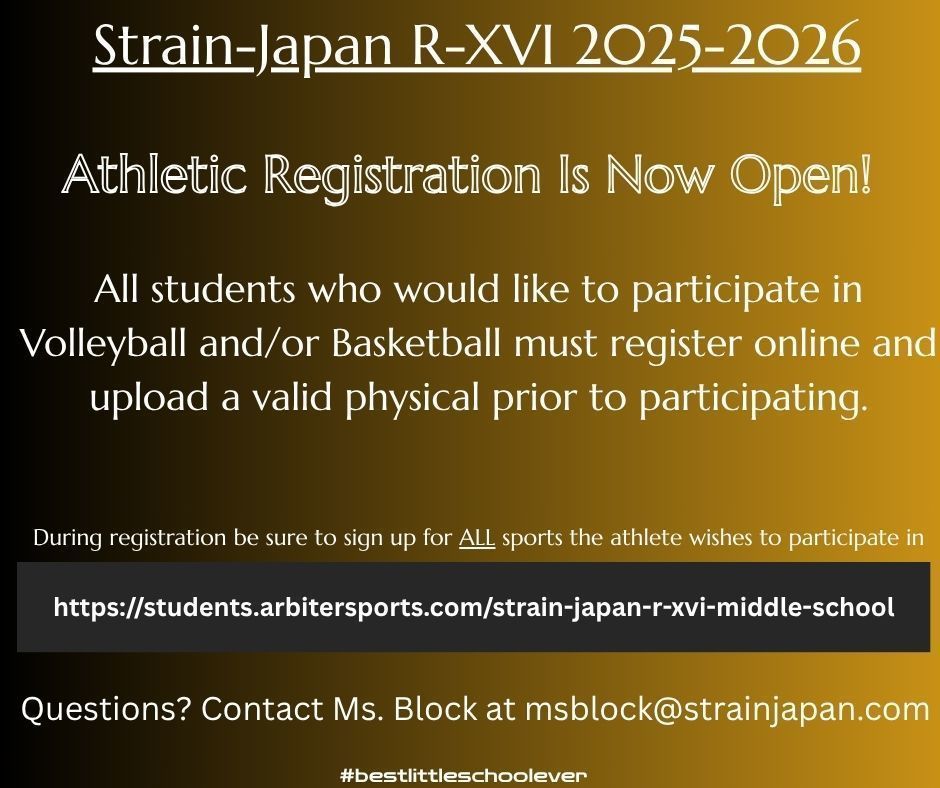 Strain-Japan R-XVI 2025-2026

Athletic Registration Is Now Open!

All students who would like to participate in Volleyball and/or Basketball must register online and upload a valid physical prior to participating.

During registration be sure to sign up for ALL sports the athlete wishes to participate in

https://students.arbitersports.com/strain-japan-r-xvi-middle-school

Questions? Contact Ms. Block at msblock@strainjapan.com

#bestlittleschoolever